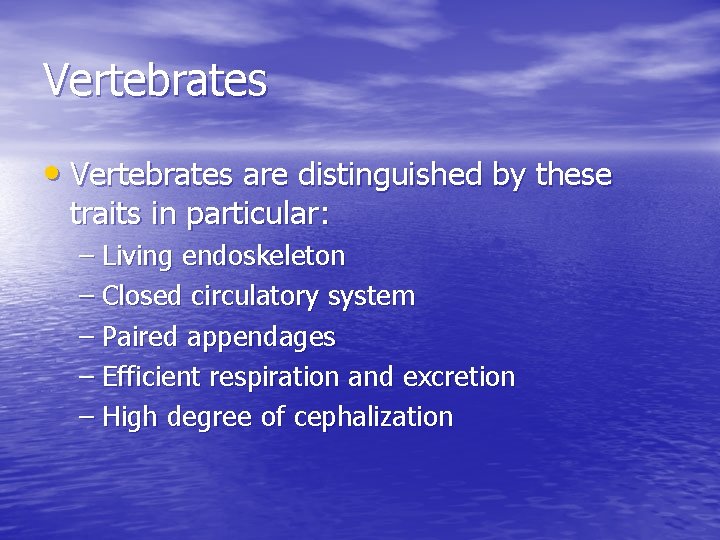 Vertebrates

• Vertebrates are distinguished by these traits in particular:
– Living endoskeleton
– Closed circulatory system
– Paired appendages
– Efficient respiration and excretion
– High degree of cephalization